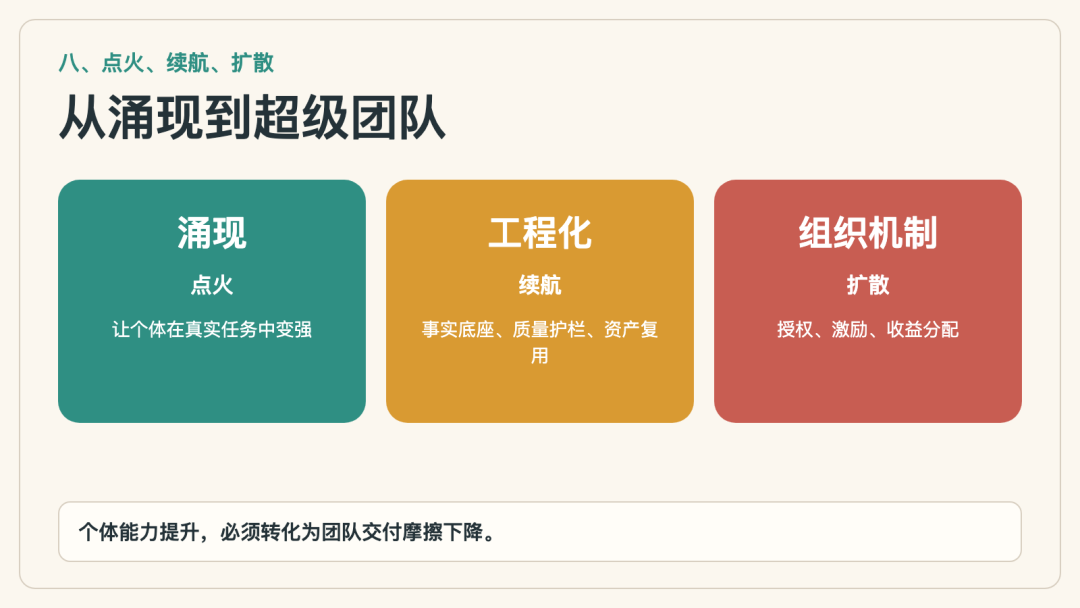 八、点火、续航、扩散

从涌现到超级团队

涌现

点火

让个体在真实任务中变强

工程化

续航

事实底座、质量护栏、资产复用

组织机制

扩散

授权、激励、收益分配

个体能力提升，必须转化为团队交付摩擦下降。